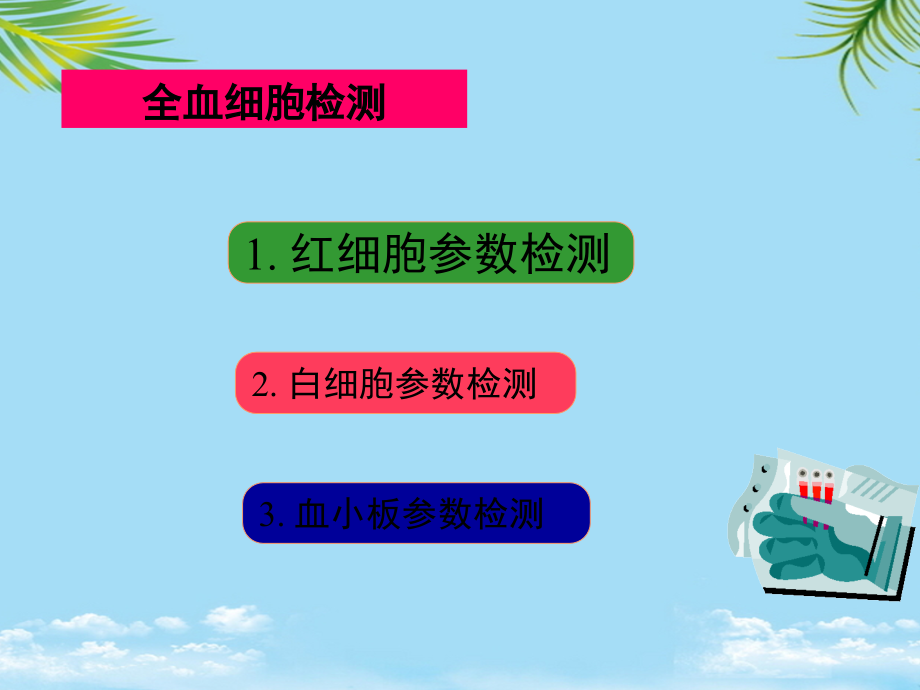 全血细胞检测

1.红细胞参数检测

2.白细胞参数检测

3.血小板参数检测